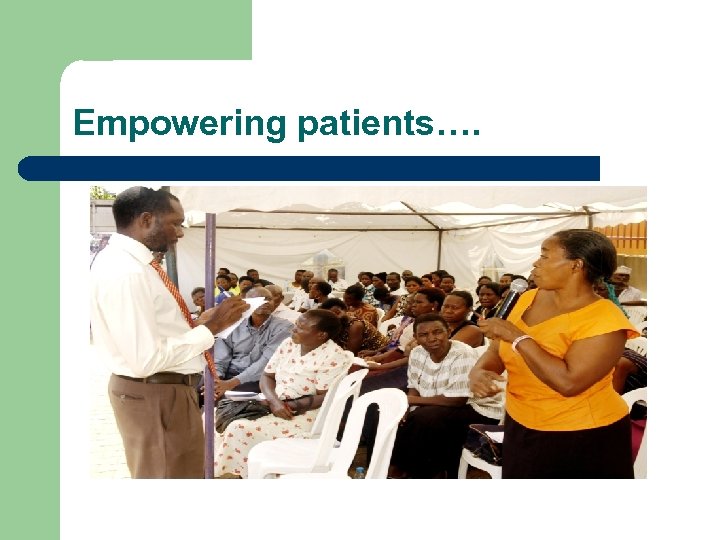 Empowering patients….